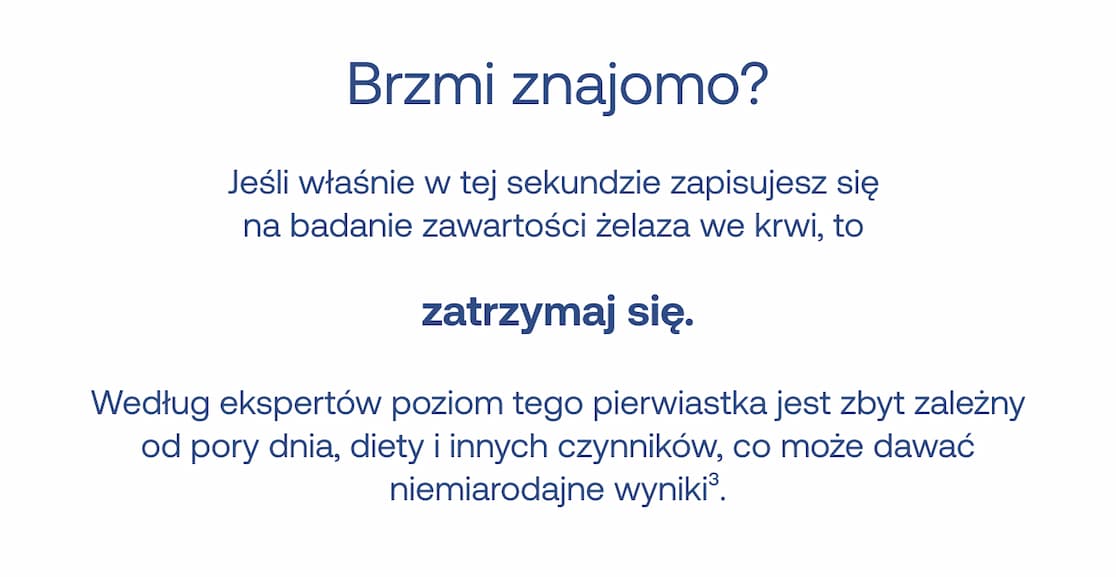 Brzmi znajomo?

Jeśli właśnie w tej sekundzie zapisujesz się na badanie zawartości żelaza we krwi, to

zatrzymaj się.

Według ekspertów poziom tego pierwiastka jest zbyt zależny od pory dnia, diety i innych czynników, co może dawać niemiarodajne wyniki$^3$.